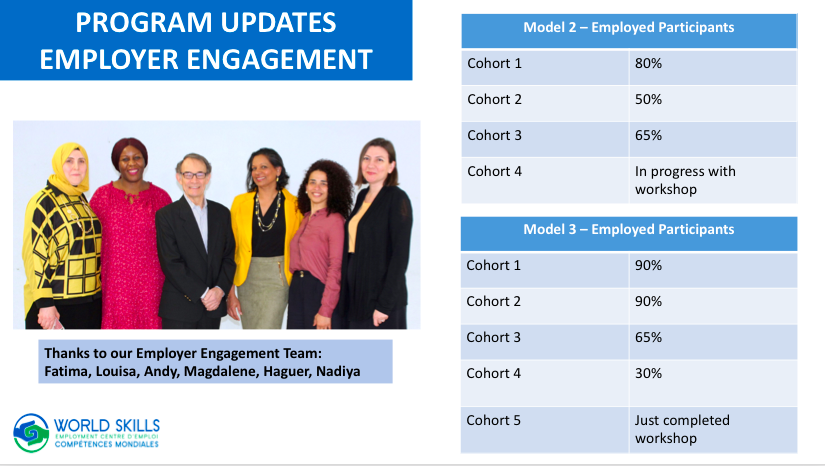 PROGRAM UPDATES
EMPLOYER ENGAGEMENT

Thanks to our Employer Engagement Team:
Fatima, Louisa, Andy, Magdalene, Haguer, Nadiya

WORLD SKILLS
EMPLOYMENT CENTRE D'EMPLOI
COMPÉTENCES MONDIALES

| Model 2 – Employed Participants | |
|---|---|
| Cohort 1 | 80% |
| Cohort 2 | 50% |
| Cohort 3 | 65% |
| Cohort 4 | In progress with workshop |

| Model 3 – Employed Participants | |
|---|---|
| Cohort 1 | 90% |
| Cohort 2 | 90% |
| Cohort 3 | 65% |
| Cohort 4 | 30% |
| Cohort 5 | Just completed workshop |